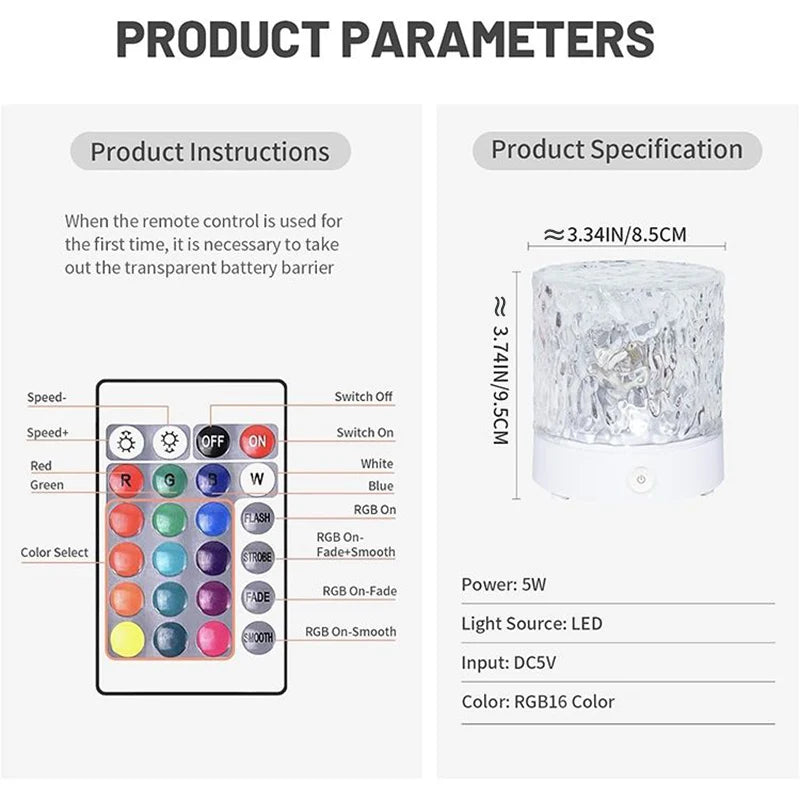 PRODUCT PARAMETERS

Product Instructions

When the remote control is used for the first time, it is necessary to take out the transparent battery barrier

Speed-

Speed+

Red

Green

Color Select

OFF

ON

R

G

B

W

FLASH

STROBE

FADE

SMOOTH

Switch Off

Switch On

White

Blue

RGB On

RGB On-Fade+Smooth

RGB On-Fade

RGB On-Smooth

Product Specification

≈3.34IN/8.5CM

≈3.74IN/9.5CM

Power: 5W

Light Source: LED

Input: DC5V

Color: RGB16 Color